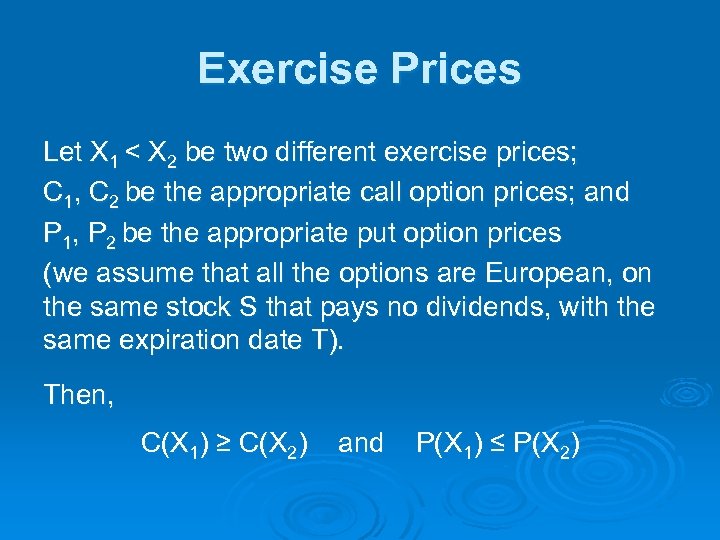 Exercise Prices

Let $X_1 < X_2$ be two different exercise prices;
$C_1$, $C_2$ be the appropriate call option prices; and
$P_1$, $P_2$ be the appropriate put option prices
(we assume that all the options are European, on the same stock S that pays no dividends, with the same expiration date T).

Then,

$C(X_1) \geq C(X_2)$ and $P(X_1) \leq P(X_2)$